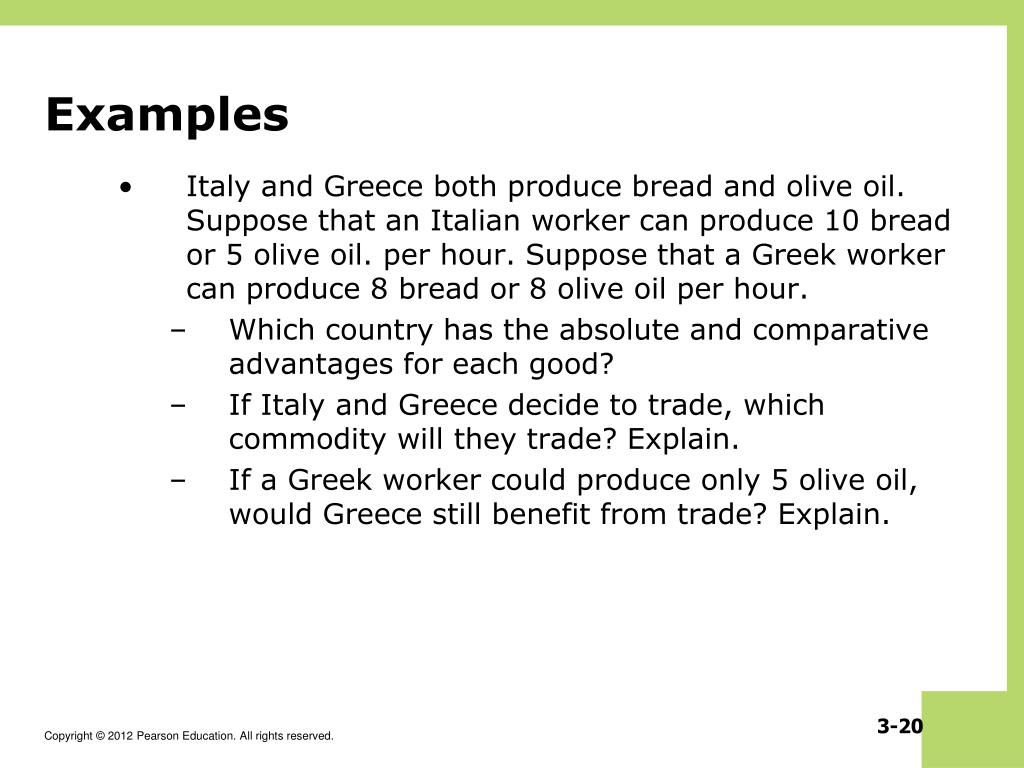 Examples

• Italy and Greece both produce bread and olive oil. Suppose that an Italian worker can produce 10 bread or 5 olive oil. per hour. Suppose that a Greek worker can produce 8 bread or 8 olive oil per hour.

– Which country has the absolute and comparative advantages for each good?

– If Italy and Greece decide to trade, which commodity will they trade? Explain.

– If a Greek worker could produce only 5 olive oil, would Greece still benefit from trade? Explain.

Copyright © 2012 Pearson Education. All rights reserved.

3-20